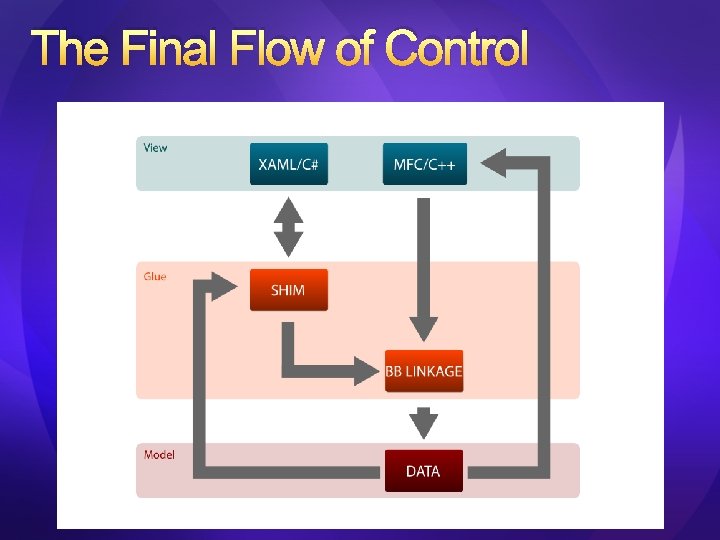 The Final Flow of Control

View

XAML/C#

MFC/C++

Glue

SHIM

BB LINKAGE

Model

DATA